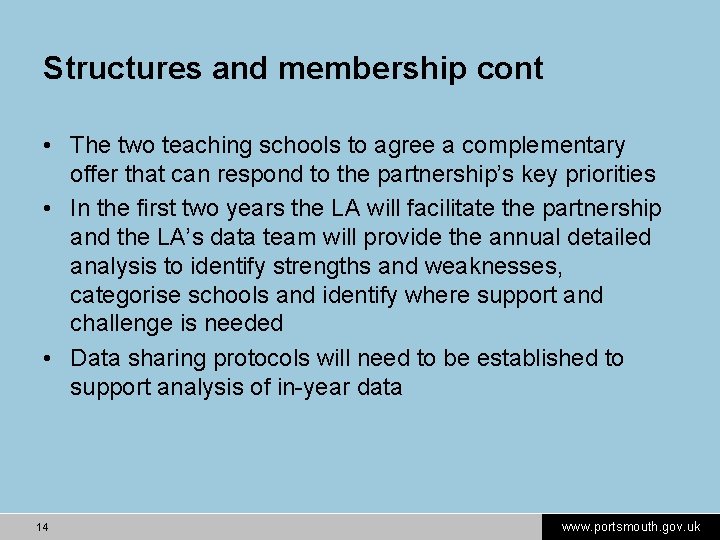 Structures and membership cont

• The two teaching schools to agree a complementary offer that can respond to the partnership's key priorities
• In the first two years the LA will facilitate the partnership and the LA's data team will provide the annual detailed analysis to identify strengths and weaknesses, categorise schools and identify where support and challenge is needed
• Data sharing protocols will need to be established to support analysis of in-year data

14

www.portsmouth.gov.uk